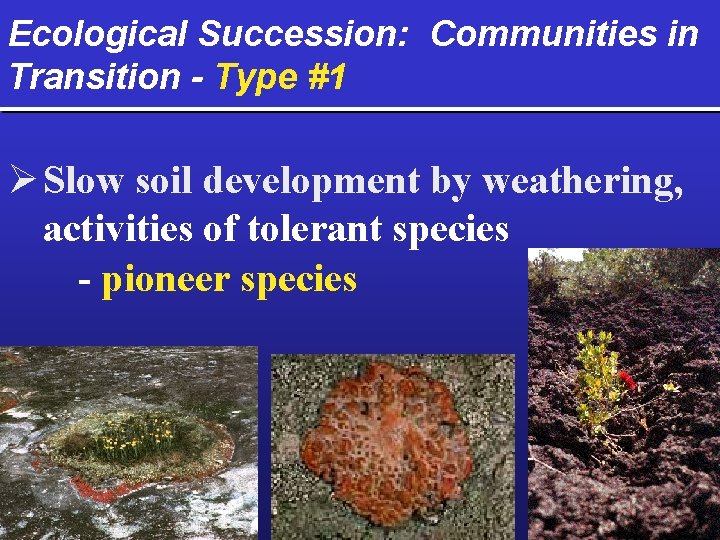 Ecological Succession: Communities in Transition - Type #1

➢ Slow soil development by weathering, activities of tolerant species
- pioneer species